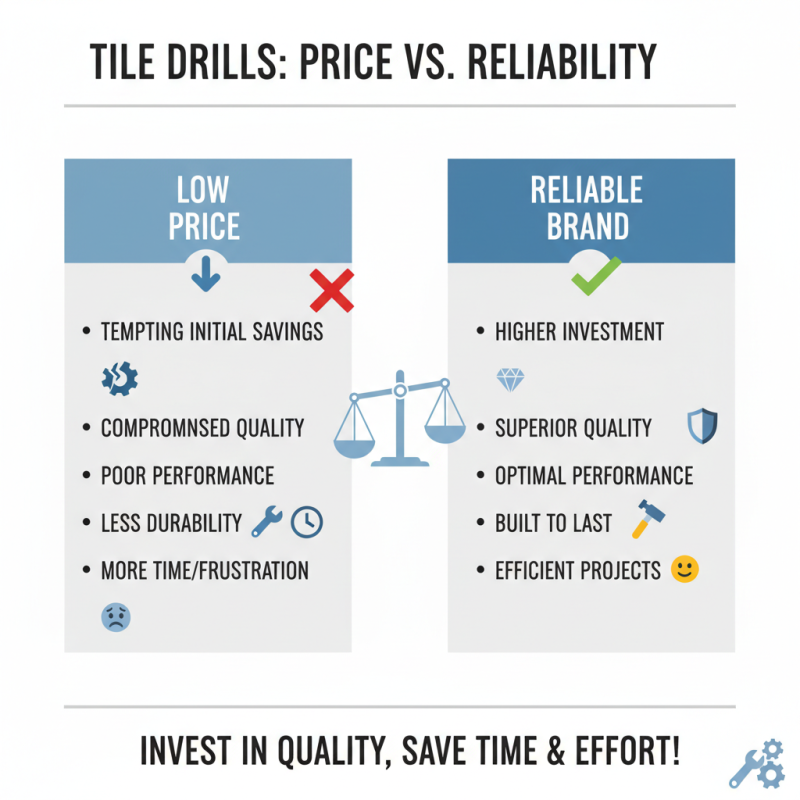 TILE DRILLS: PRICE VS. RELIABILITY

LOW PRICE

• TEMPTING INITIAL SAVINGS
• COMPROMNSED QUALITY
• POOR PERFORMANCE
• LESS DURABILITY
• MORE TIME/FRUSTRATION

RELIABLE BRAND

• HIGHER INVESTMENT
• SUPERIOR QUALITY
• OPTIMAL PERFORMANCE
• BUILT TO LAST
• EFFICIENT PROJECTS

INVEST IN QUALITY, SAVE TIME & EFFORT!